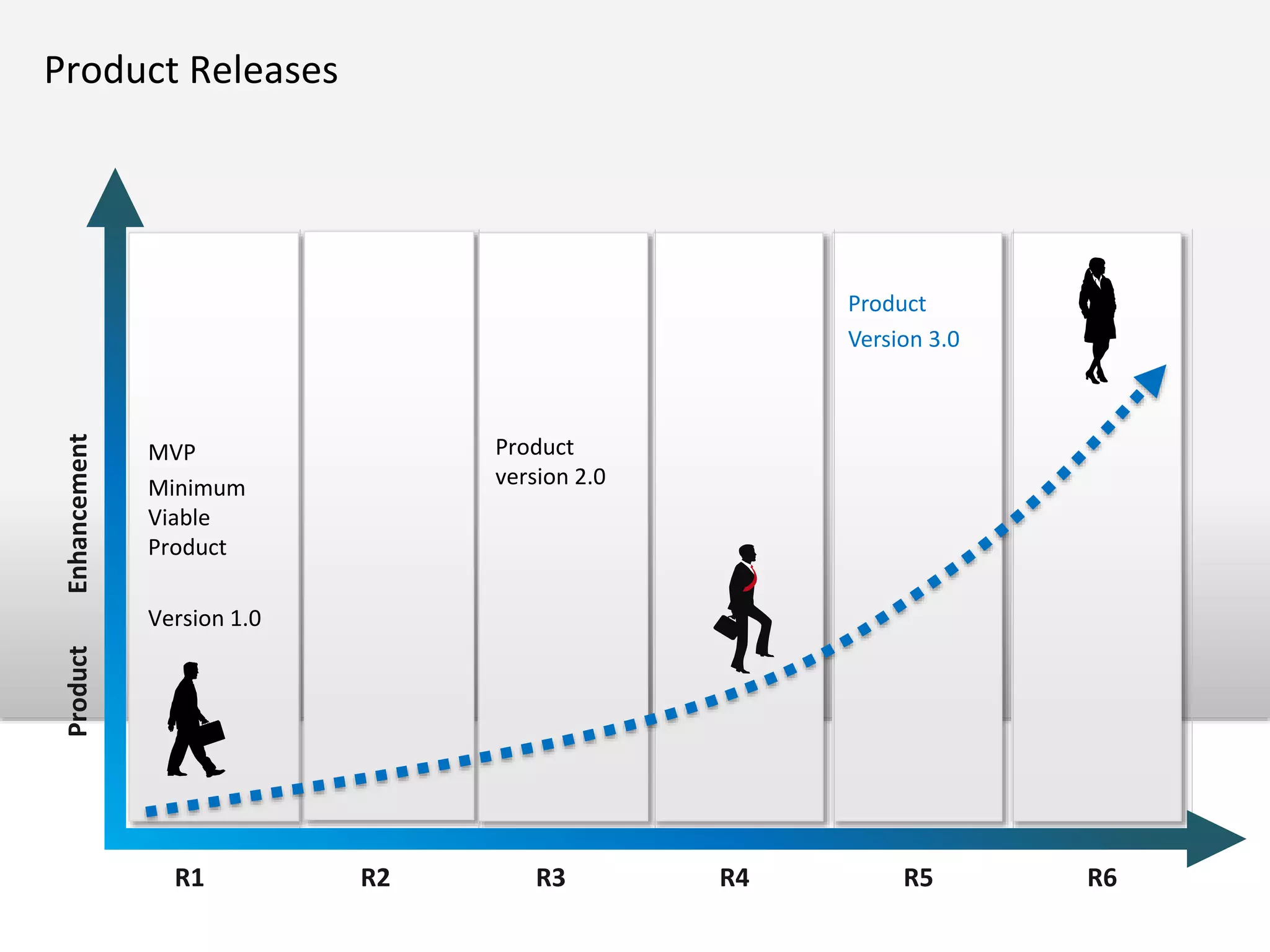 Product Releases

Product Enhancement

MVP

Minimum Viable Product

Version 1.0

Product version 2.0

Product

Version 3.0

R1

R2

R3

R4

R5

R6